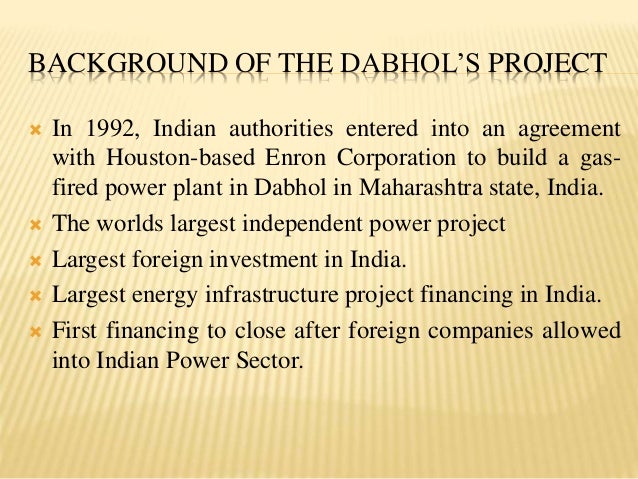 BACKGROUND OF THE DABHOL'S PROJECT

In 1992, Indian authorities entered into an agreement with Houston-based Enron Corporation to build a gas-fired power plant in Dabhol in Maharashtra state, India.

The worlds largest independent power project

Largest foreign investment in India.

Largest energy infrastructure project financing in India.

First financing to close after foreign companies allowed into Indian Power Sector.